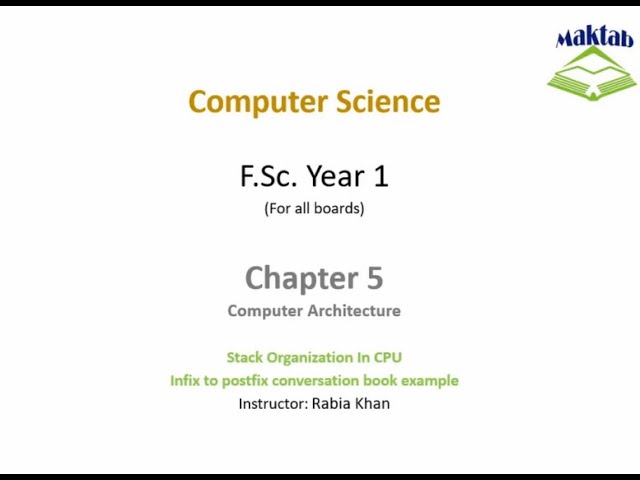 Maktab

Computer Science

F.Sc. Year 1
(For all boards)

Chapter 5
Computer Architecture

Stack Organization In CPU
Infix to postfix conversation book example
Instructor: Rabia Khan